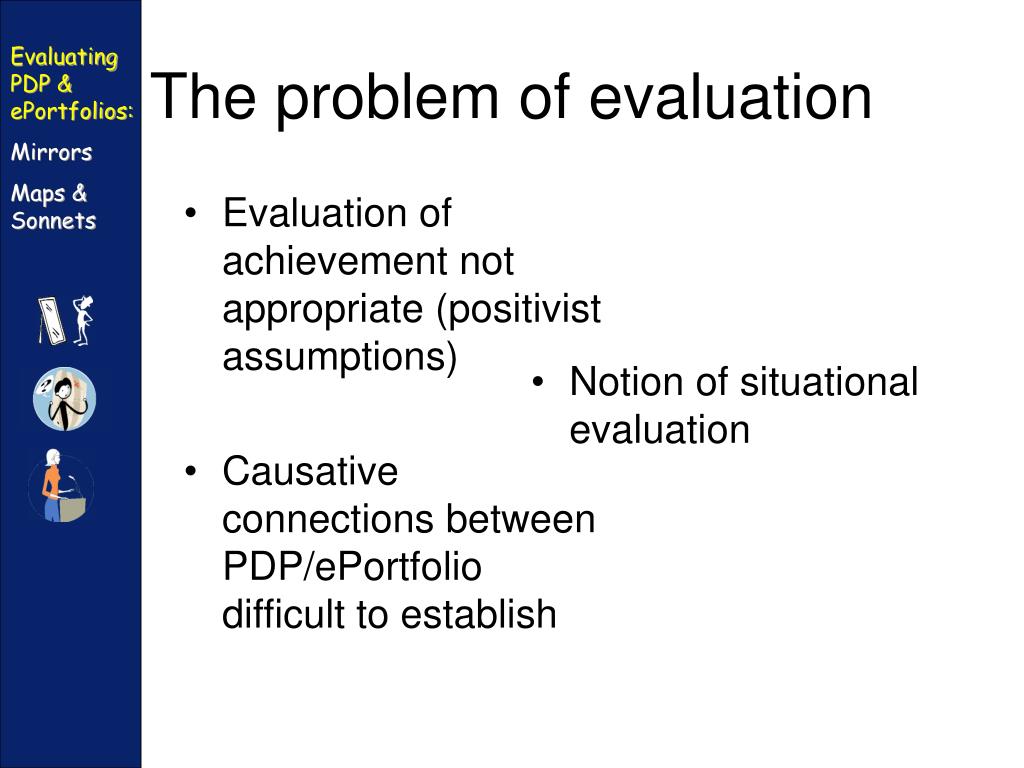 Evaluating PDP & ePortfolios:

Mirrors

Maps & Sonnets

The problem of evaluation

• Evaluation of achievement not appropriate (positivist assumptions)

• Causative connections between PDP/ePortfolio difficult to establish

• Notion of situational evaluation